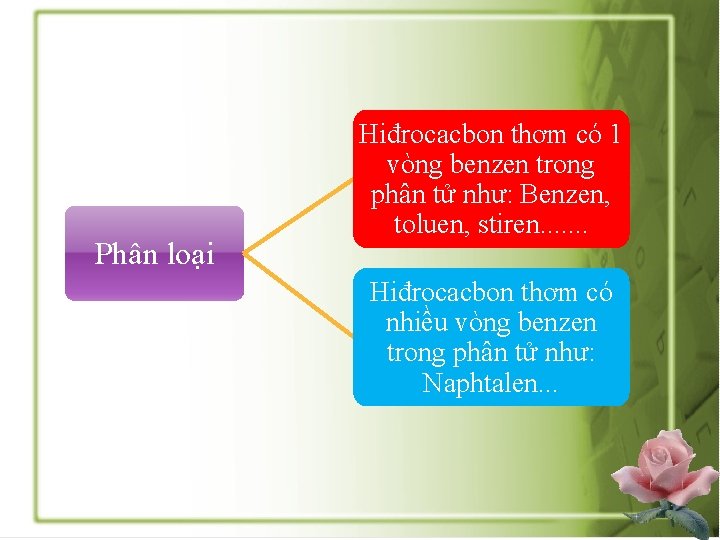 Phân loại

Hiđrocacbon thơm có 1 vòng benzen trong phân tử như: Benzen, toluen, stiren.......

Hiđrocacbon thơm có nhiều vòng benzen trong phân tử như: Naphtalen...